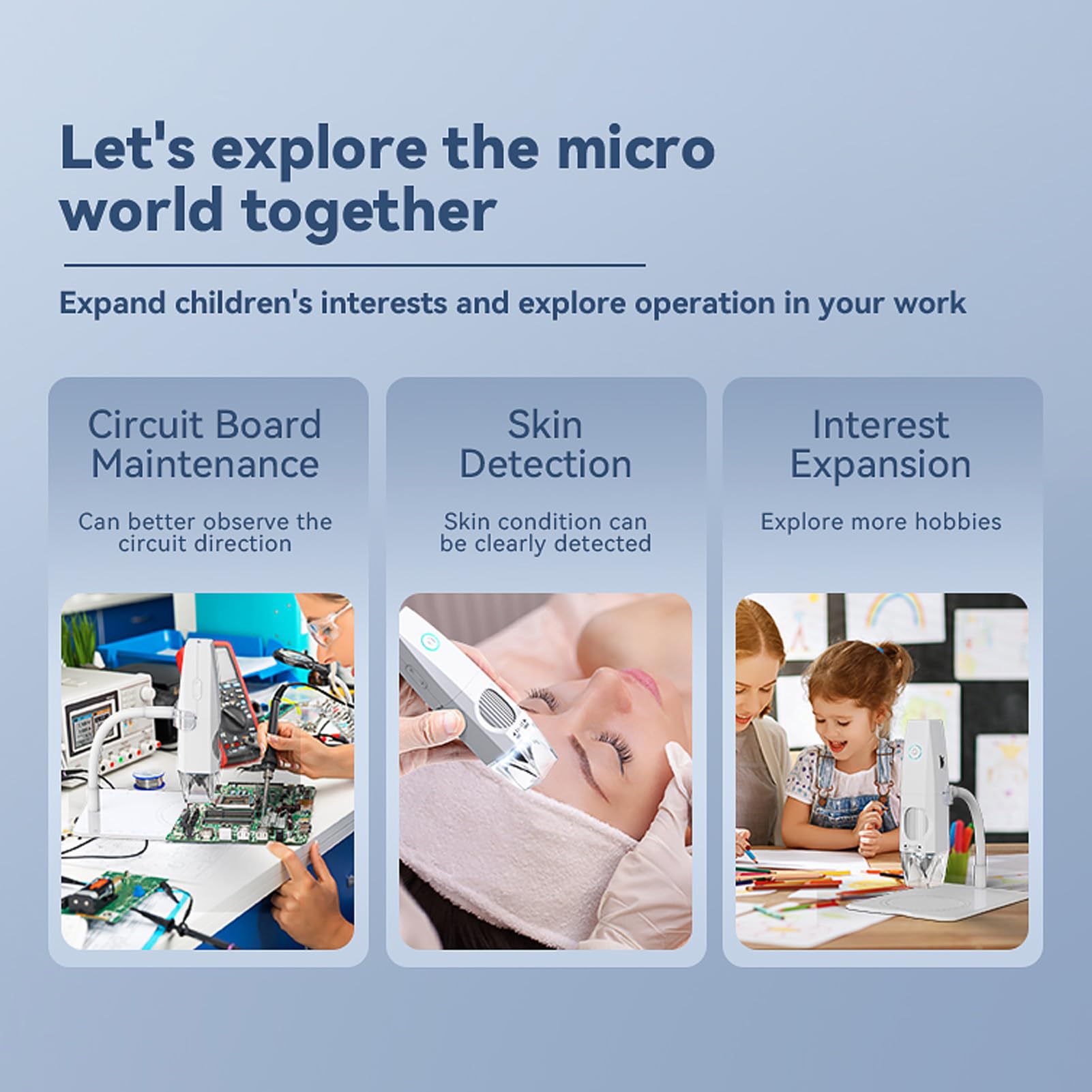 Let's explore the micro world together

Expand children's interests and explore operation in your work

Circuit Board Maintenance

Can better observe the circuit direction

Skin Detection

Skin condition can be clearly detected

Interest Expansion

Explore more hobbies